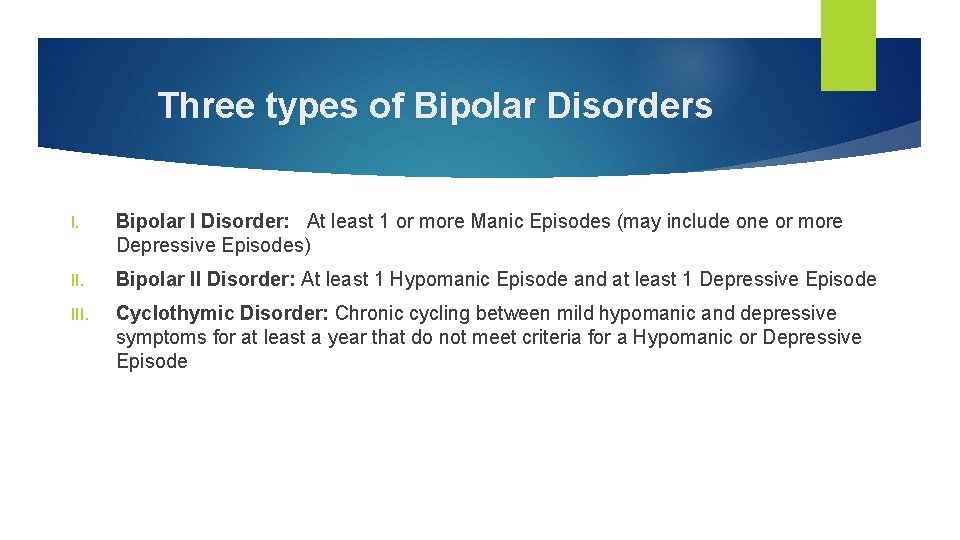 Three types of Bipolar Disorders

I. Bipolar I Disorder: At least 1 or more Manic Episodes (may include one or more Depressive Episodes)

II. Bipolar II Disorder: At least 1 Hypomanic Episode and at least 1 Depressive Episode

III. Cyclothymic Disorder: Chronic cycling between mild hypomanic and depressive symptoms for at least a year that do not meet criteria for a Hypomanic or Depressive Episode